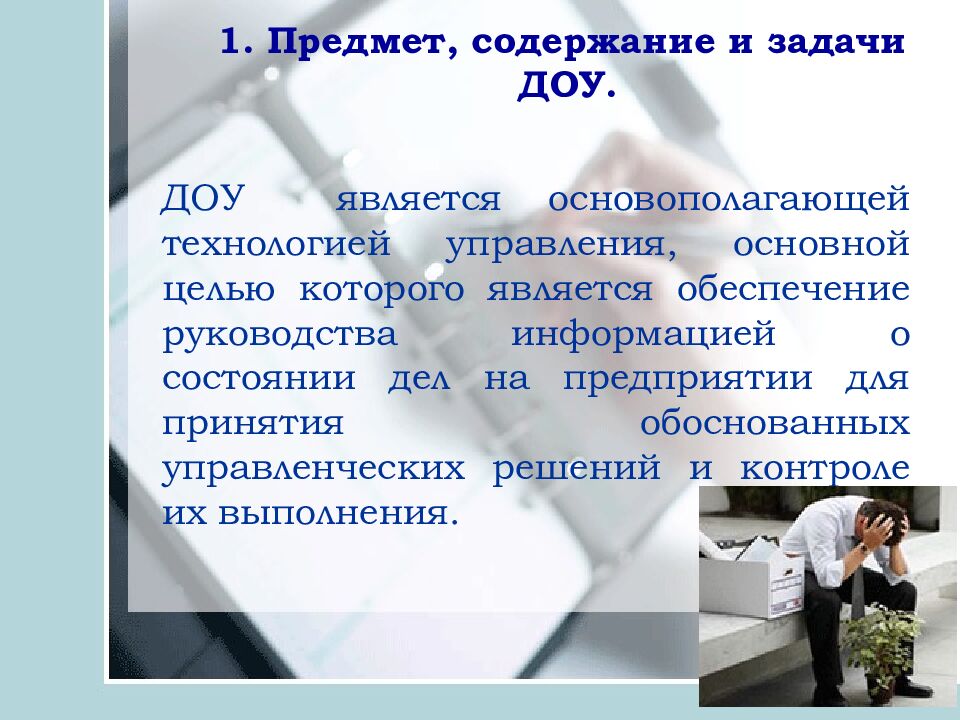 1. Предмет, содержание и задачи ДОУ.

ДОУ является основополагающей технологией управления, основной целью которого является обеспечение руководства информацией о состоянии дел на предприятии для принятия обоснованных управленческих решений и контроле их выполнения.